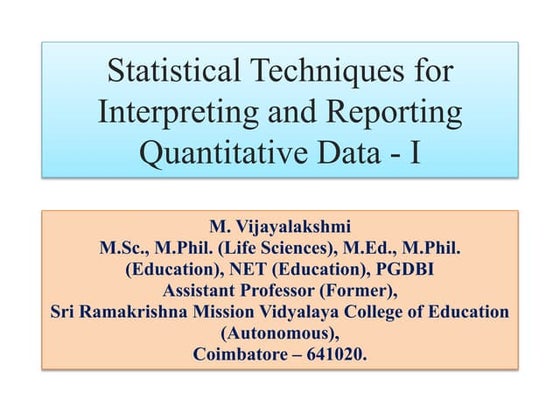 Statistical Techniques for Interpreting and Reporting Quantitative Data - I

M. Vijayalakshmi
M.Sc., M.Phil. (Life Sciences), M.Ed., M.Phil. (Education), NET (Education), PGDBI
Assistant Professor (Former),
Sri Ramakrishna Mission Vidyalaya College of Education (Autonomous),
Coimbatore – 641020.